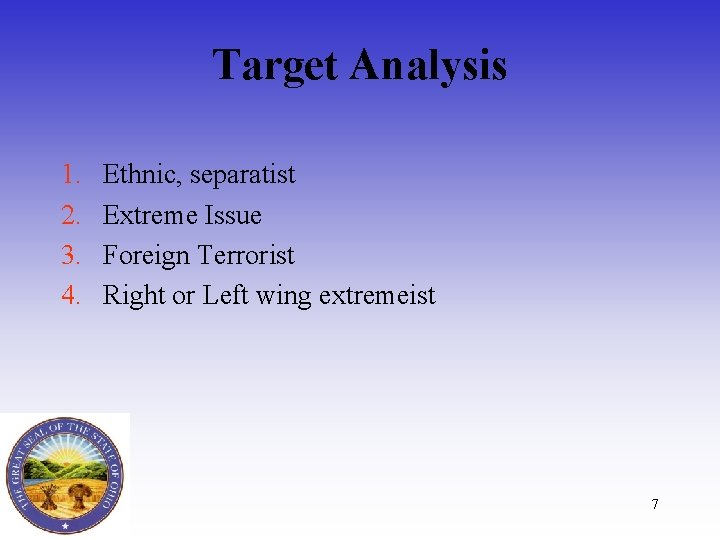 Target Analysis

1. Ethnic, separatist
2. Extreme Issue
3. Foreign Terrorist
4. Right or Left wing extremeist

THE GREAT SEAL OF THE STATE OF OHIO

7